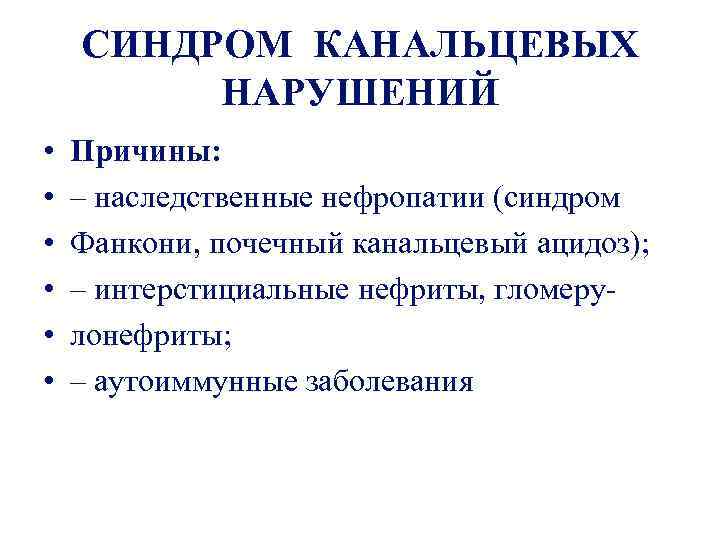 СИНДРОМ КАНАЛЬЦЕВЫХ НАРУШЕНИЙ

• Причины:
• – наследственные нефропатии (синдром
• Фанкони, почечный канальцевый ацидоз);
• – интерстициальные нефриты, гломеру-
• лонефриты;
• – аутоиммунные заболевания